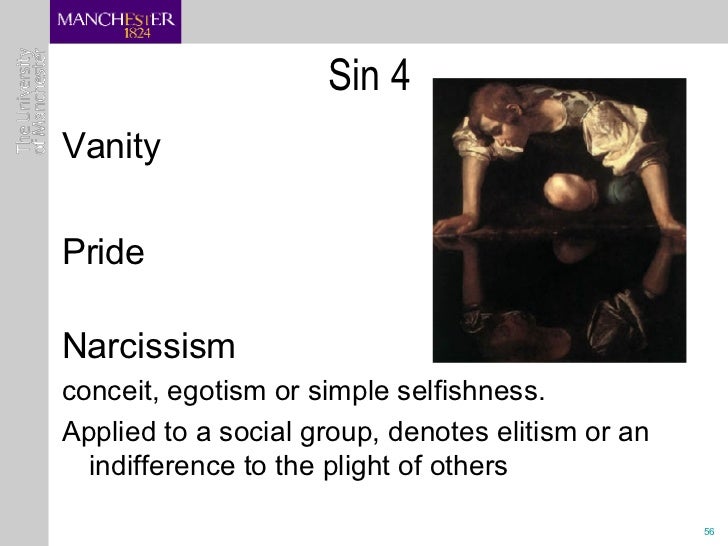 MANCHESTER
1824

The University
of Manchester

Sin 4

Vanity

Pride

Narcissism

conceit, egotism or simple selfishness.

Applied to a social group, denotes elitism or an indifference to the plight of others

56